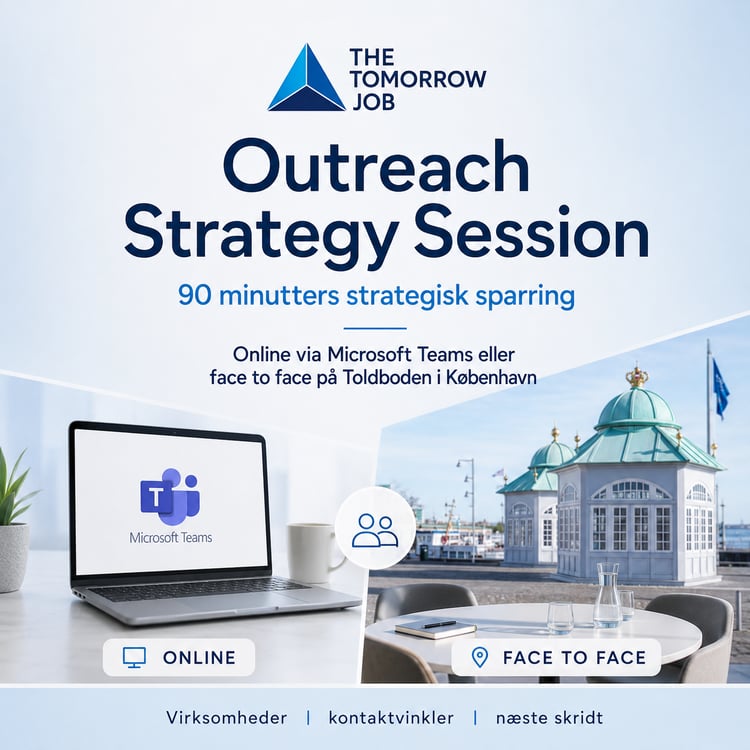 THE TOMORROW JOB

Outreach Strategy Session

90 minutters strategisk sparring

Online via Microsoft Teams eller face to face på Toldboden i København

T

Microsoft Teams

ONLINE

FACE TO FACE

Virksomheder | kontaktvinkler | næste skridt